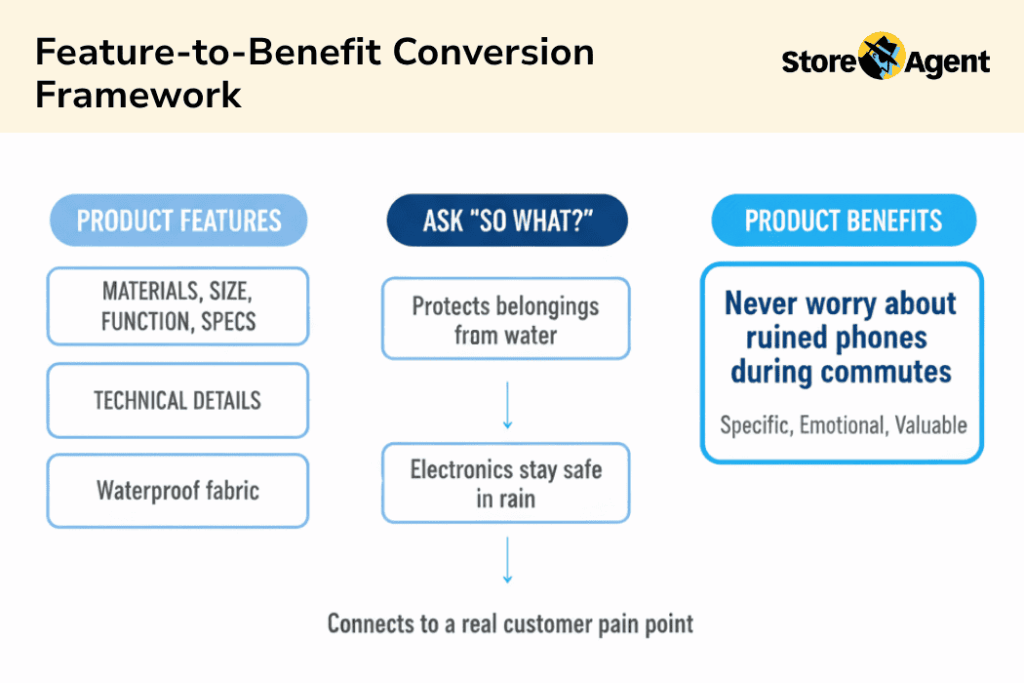 Feature-to-Benefit Conversion Framework

Store Agent

PRODUCT FEATURES

MATERIALS, SIZE, FUNCTION, SPECS

TECHNICAL DETAILS

Waterproof fabric

ASK "SO WHAT?"

Protects belongings from water

Electronics stay safe in rain

Connects to a real customer pain point

PRODUCT BENEFITS

Never worry about ruined phones during commutes

Specific, Emotional, Valuable